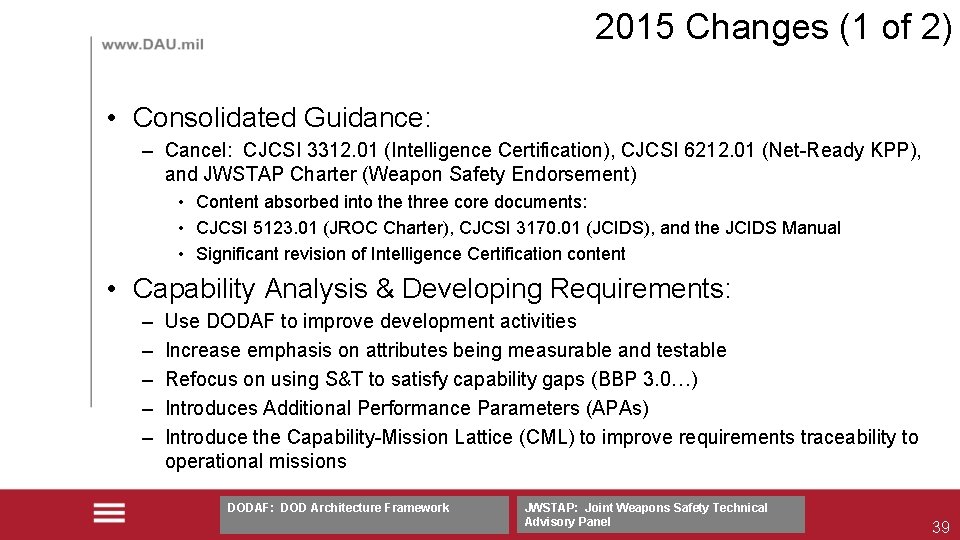 www.DAU.mil

2015 Changes (1 of 2)

• Consolidated Guidance:

– Cancel: CJCSI 3312.01 (Intelligence Certification), CJCSI 6212.01 (Net-Ready KPP), and JWSTAP Charter (Weapon Safety Endorsement)

• Content absorbed into the three core documents:
• CJCSI 5123.01 (JROC Charter), CJCSI 3170.01 (JCIDS), and the JCIDS Manual
• Significant revision of Intelligence Certification content

• Capability Analysis & Developing Requirements:

– Use DODAF to improve development activities
– Increase emphasis on attributes being measurable and testable
– Refocus on using S&T to satisfy capability gaps (BBP 3.0…)
– Introduces Additional Performance Parameters (APAs)
– Introduce the Capability-Mission Lattice (CML) to improve requirements traceability to operational missions

DODAF: DOD Architecture Framework

JWSTAP: Joint Weapons Safety Technical Advisory Panel

39